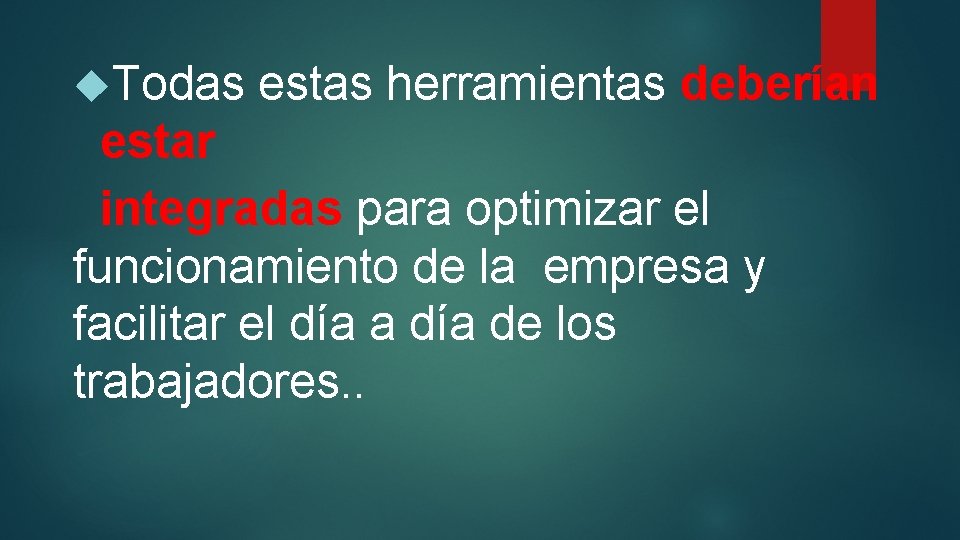 Todas estas herramientas deberían estar integradas para optimizar el funcionamiento de la empresa y facilitar el día a día de los trabajadores..